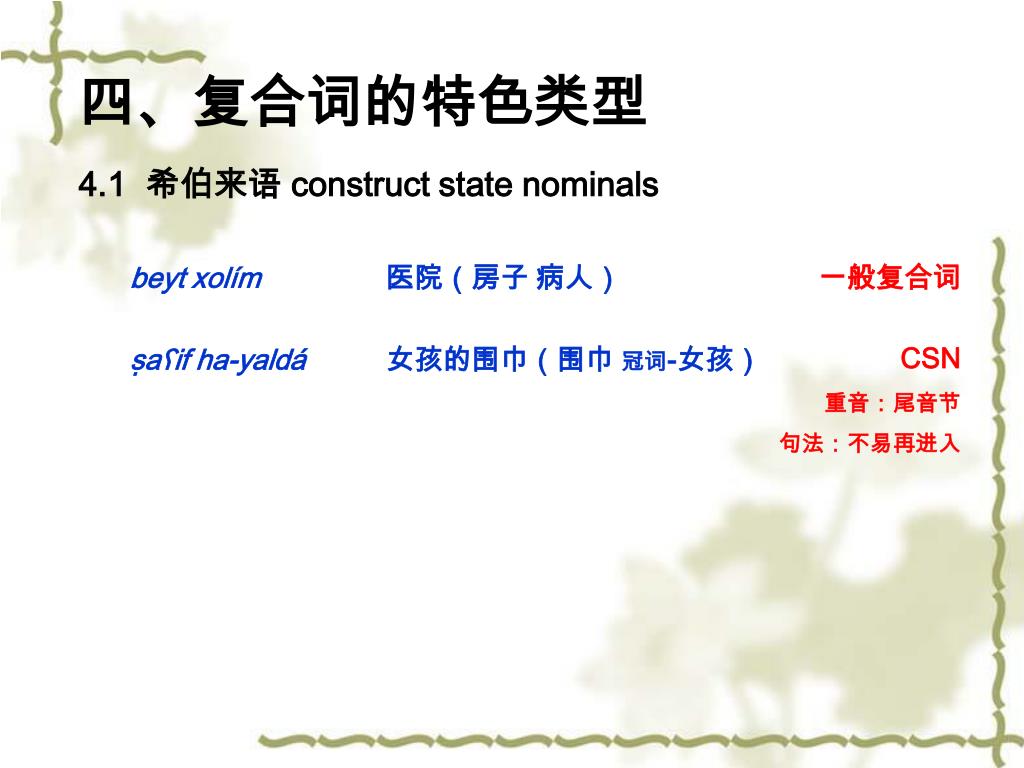 四、复合词的特色类型

4.1 希伯来语 construct state nominals

beyt xolím 医院（房子 病人） 一般复合词

ṣaʕif ha-yaldá 女孩的围巾（围巾 冠词-女孩） CSN

重音：尾音节

句法：不易再进入